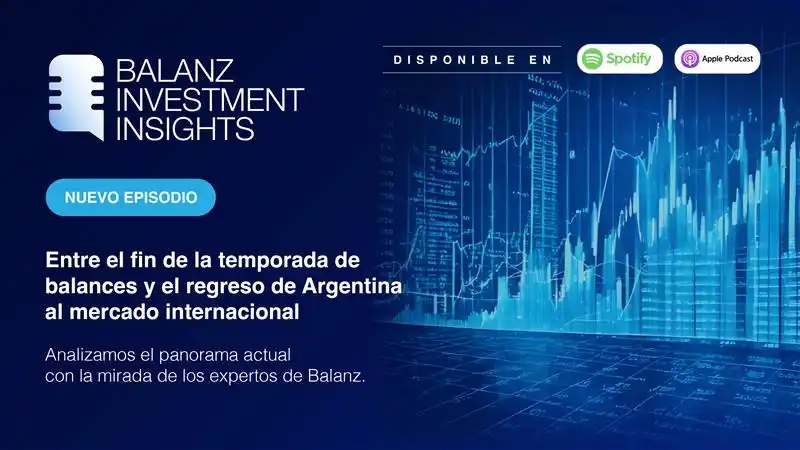 BALANZ INVESTMENT INSIGHTS

DISPONIBLE EN

Spotify

Apple Podcast

NUEVO EPISODIO

Entre el fin de la temporada de balances y el regreso de Argentina al mercado internacional

Analizamos el panorama actual con la mirada de los expertos de Balanz.